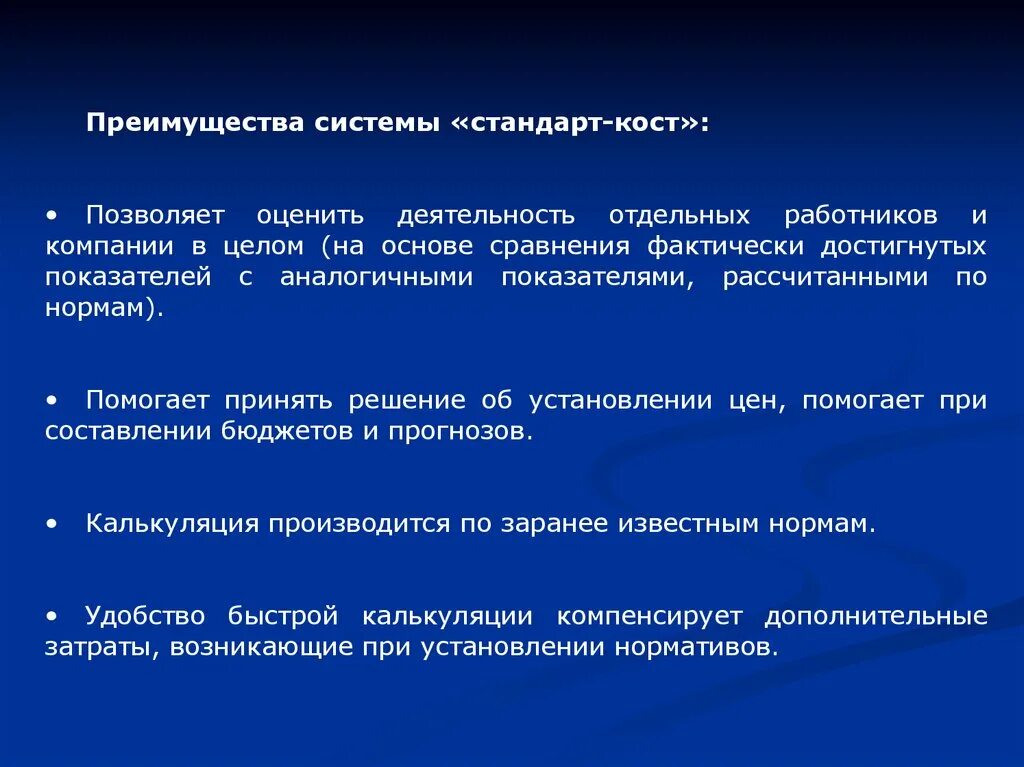 Преимущества системы «стандарт-кост»:

• Позволяет оценить деятельность отдельных работников и компании в целом (на основе сравнения фактически достигнутых показателей с аналогичными показателями, рассчитанными по нормам).

• Помогает принять решение об установлении цен, помогает при составлении бюджетов и прогнозов.

• Калькуляция производится по заранее известным нормам.

• Удобство быстрой калькуляции компенсирует дополнительные затраты, возникающие при установлении нормативов.